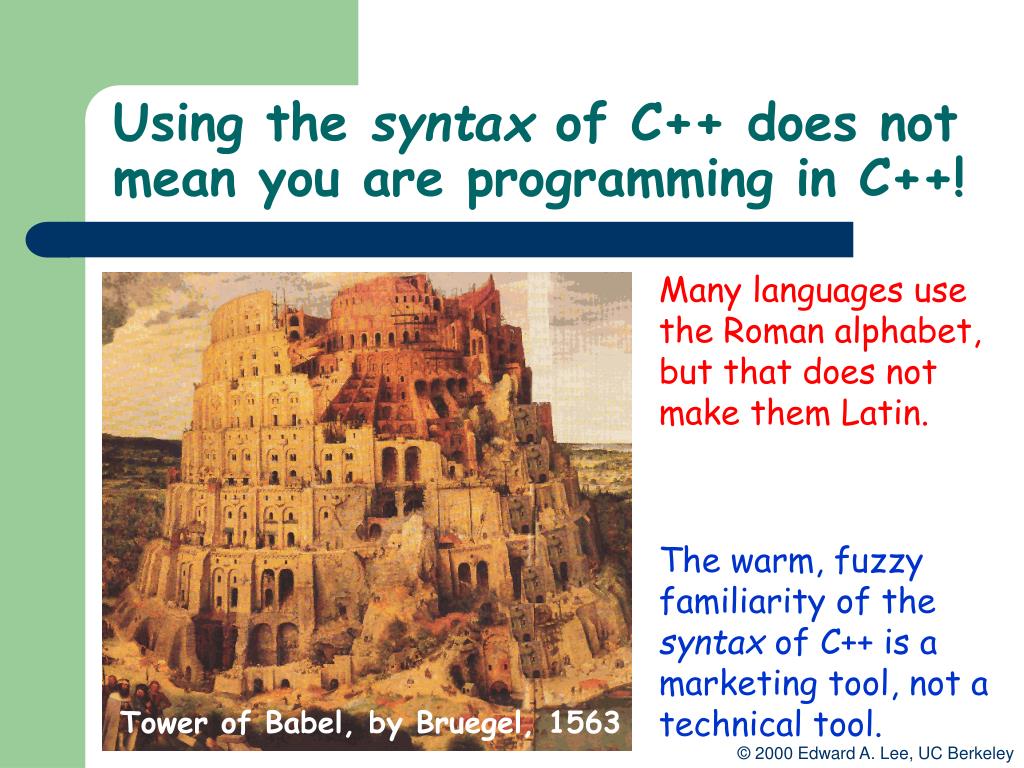 Using the syntax of C++ does not mean you are programming in C++!

Tower of Babel, by Bruegel, 1563

Many languages use the Roman alphabet, but that does not make them Latin.

The warm, fuzzy familiarity of the syntax of C++ is a marketing tool, not a technical tool.

© 2000 Edward A. Lee, UC Berkeley